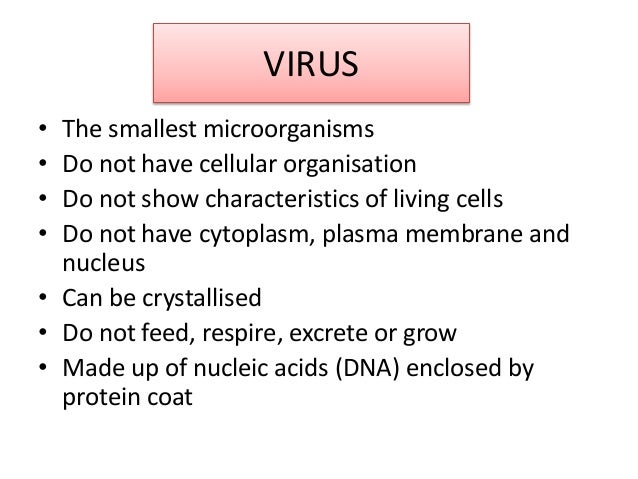 VIRUS

• The smallest microorganisms
• Do not have cellular organisation
• Do not show characteristics of living cells
• Do not have cytoplasm, plasma membrane and nucleus
• Can be crystallised
• Do not feed, respire, excrete or grow
• Made up of nucleic acids (DNA) enclosed by protein coat